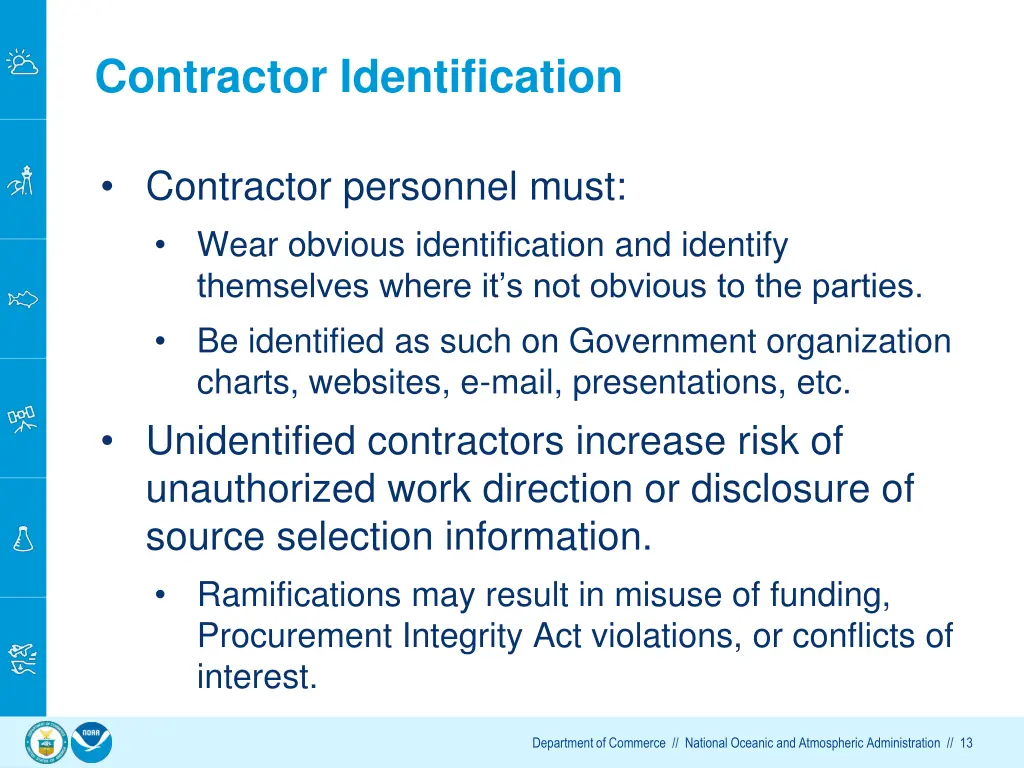 Contractor Identification

• Contractor personnel must:
  • Wear obvious identification and identify themselves where it's not obvious to the parties.
  • Be identified as such on Government organization charts, websites, e-mail, presentations, etc.
• Unidentified contractors increase risk of unauthorized work direction or disclosure of source selection information.
  • Ramifications may result in misuse of funding, Procurement Integrity Act violations, or conflicts of interest.

NOAA

Department of Commerce // National Oceanic and Atmospheric Administration // 13